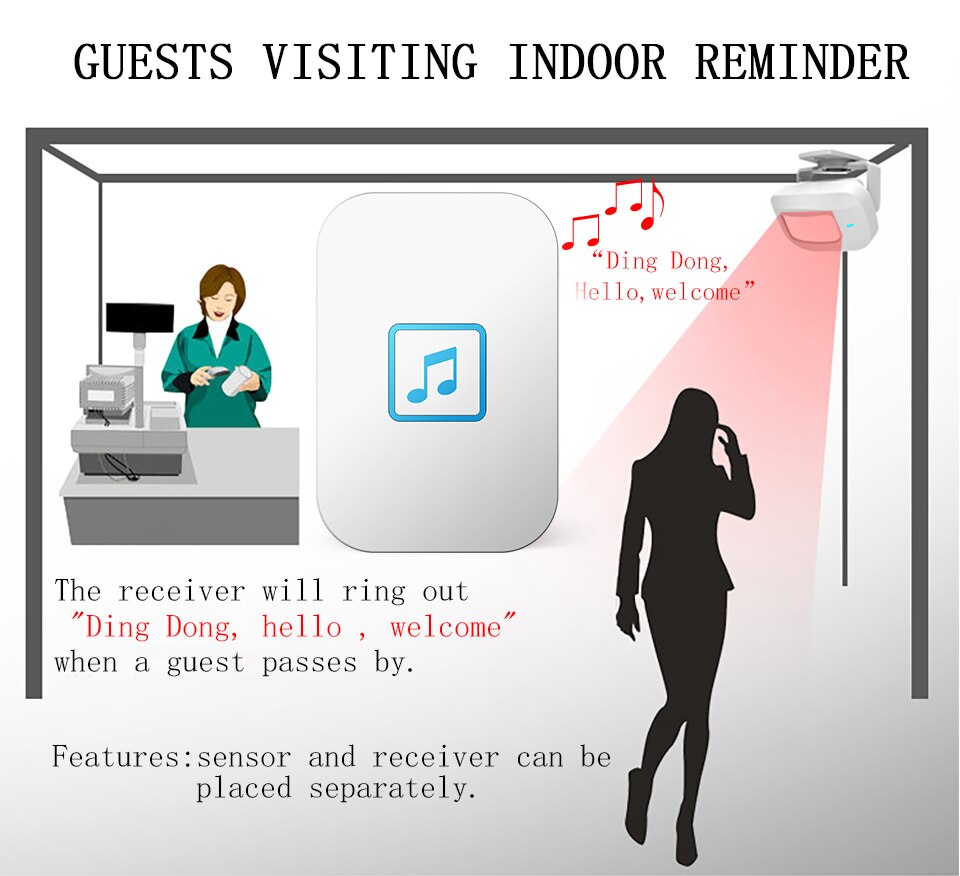 GUESTS VISITING INDOOR REMINDER

“Ding Dong, Hello,welcome”

The receiver will ring out "Ding Dong, hello , welcome" when a guest passes by.

Features:sensor and receiver can be placed separately.